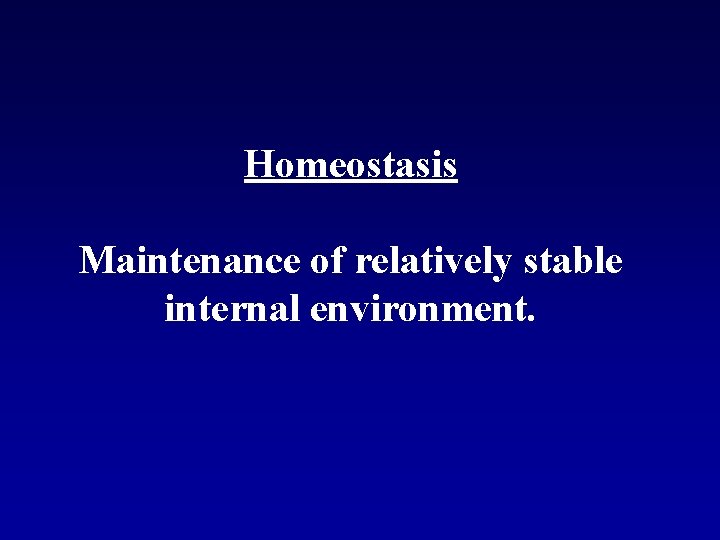 Homeostasis

Maintenance of relatively stable internal environment.